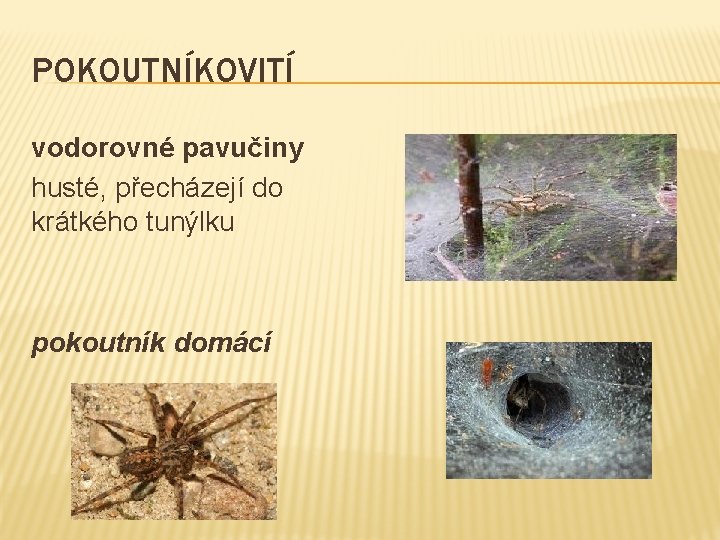 POKOUTNÍKOVITÍ

vodorovné pavučiny

husté, přecházejí do krátkého tunýlku

pokoutník domácí